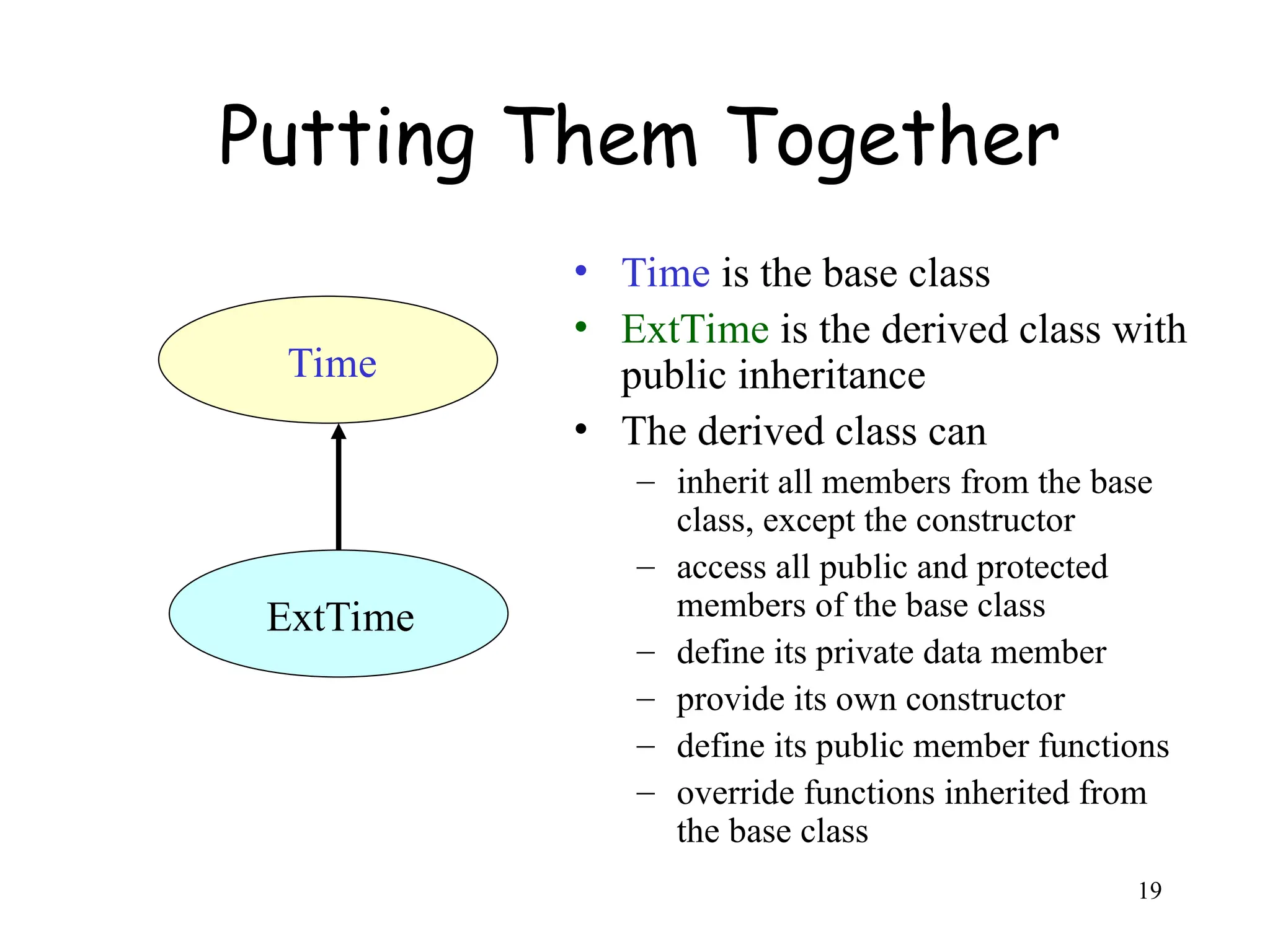 Putting Them Together

Time

ExtTime

• Time is the base class
• ExtTime is the derived class with public inheritance
• The derived class can
– inherit all members from the base class, except the constructor
– access all public and protected members of the base class
– define its private data member
– provide its own constructor
– define its public member functions
– override functions inherited from the base class

19